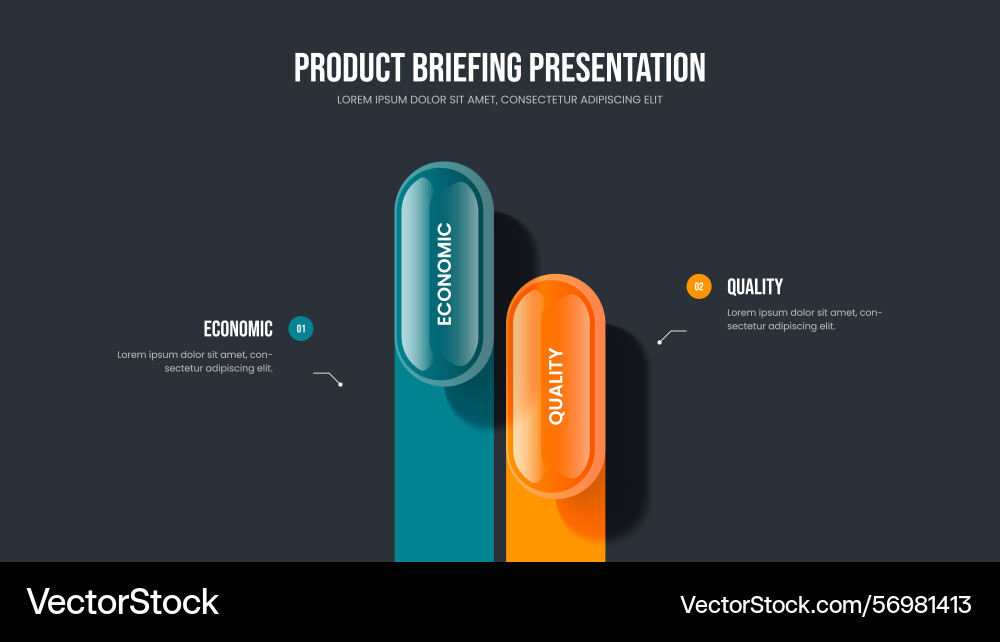 PRODUCT BRIEFING PRESENTATION
LOREM IPSUM DOLOR SIT AMET, CONSECTETUR ADIPISCING ELIT

ECONOMIC 01
Lorem ipsum dolor sit amet, consectetur adipiscing elit.

ECONOMIC

QUALITY

02 QUALITY
Lorem ipsum dolor sit amet, consectetur adipiscing elit.

VectorStock
VectorStock.com/56981413